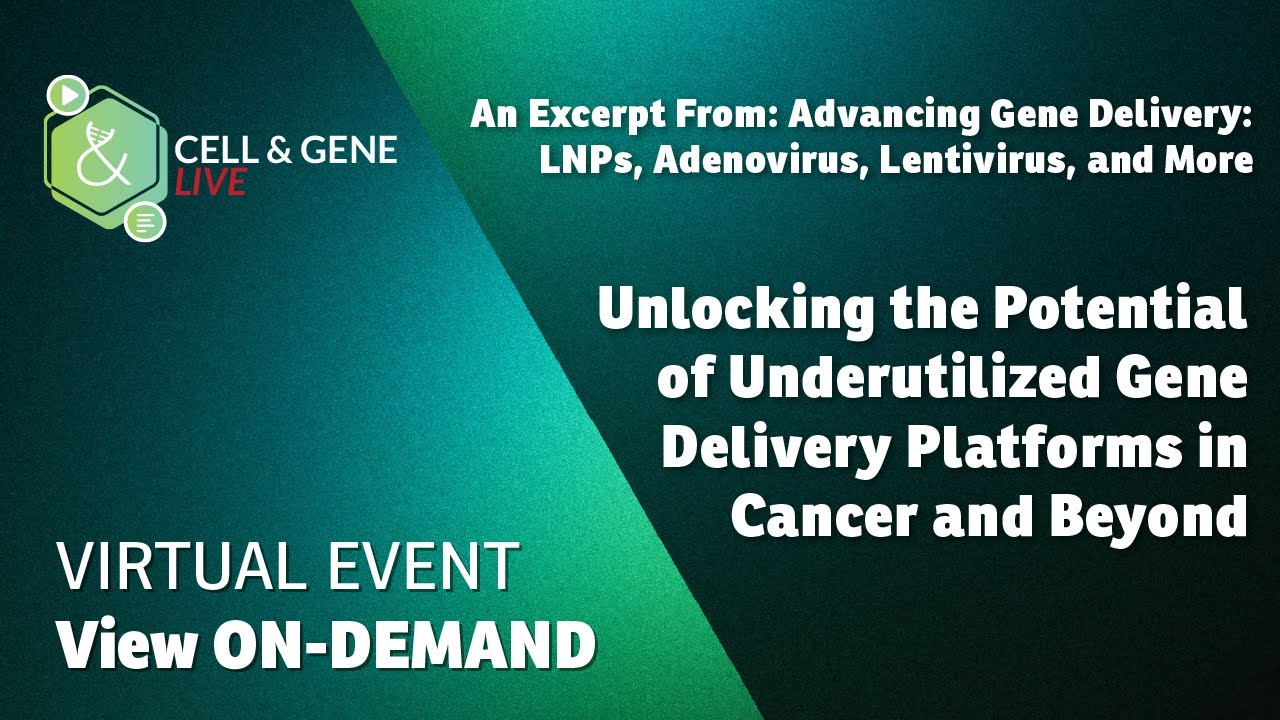 &
CELL & GENE
LIVE

An Excerpt From: Advancing Gene Delivery: LNPs, Adenovirus, Lentivirus, and More

Unlocking the Potential of Underutilized Gene Delivery Platforms in Cancer and Beyond

VIRTUAL EVENT
View ON-DEMAND